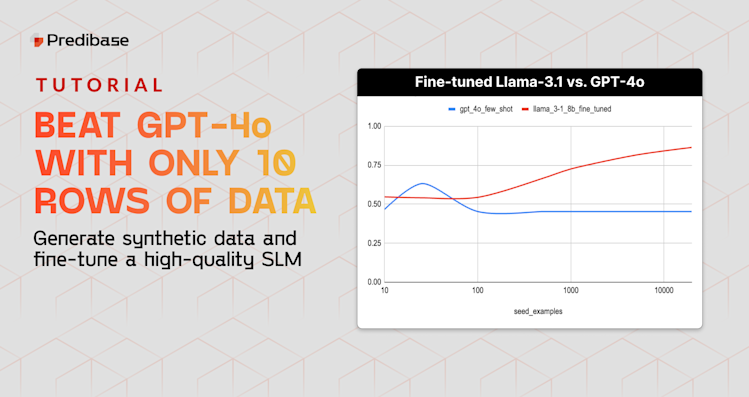 Predibase

TUTORIAL

BEAT GPT-4o WITH ONLY 10 ROWS OF DATA

Generate synthetic data and fine-tune a high-quality SLM

Fine-tuned Llama-3.1 vs. GPT-4o

gpt_4o_few_shot
llama_3-1_8b_fine_tuned

1.00
0.75
0.50
0.25
0.00

10
100
1000
10000

seed_examples